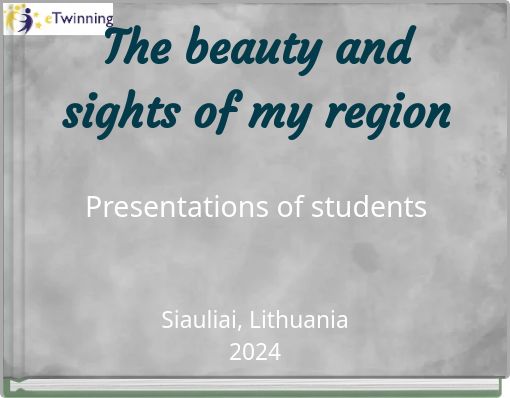 eTwinning

The beauty and sights of my region

Presentations of students

Siauliai, Lithuania
2024